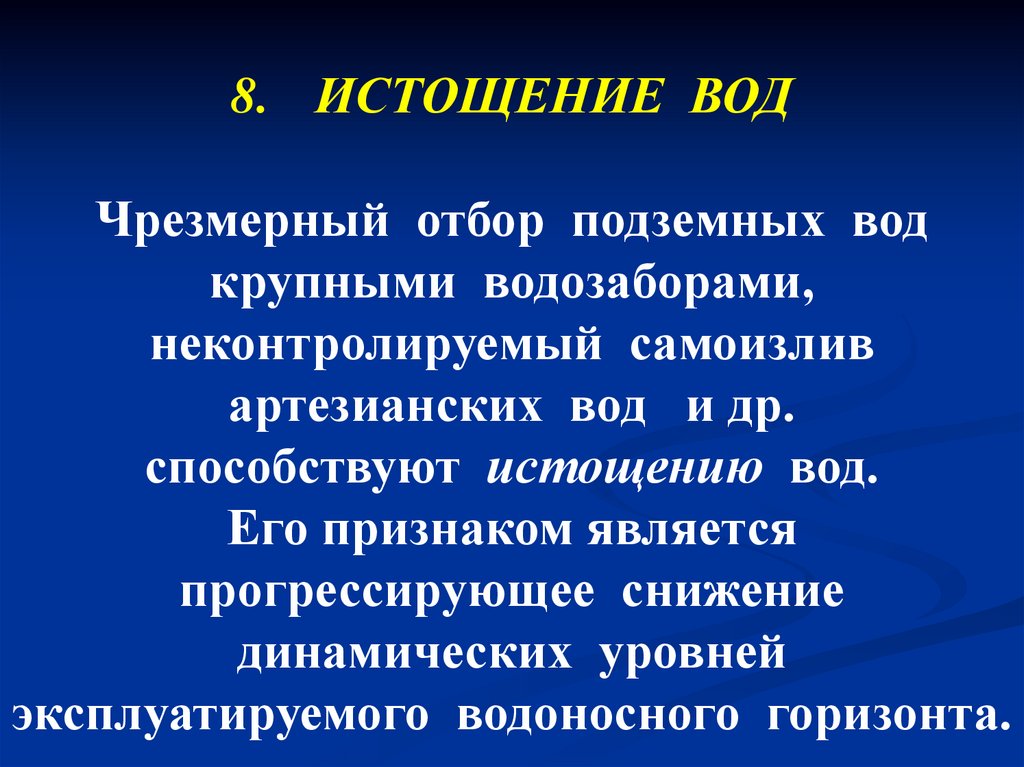 8. ИСТОЩЕНИЕ ВОД

Чрезмерный отбор подземных вод крупными водозаборами, неконтролируемый самоизлив артезианских вод и др. способствуют истощению вод. Его признаком является прогрессирующее снижение динамических уровней эксплуатируемого водоносного горизонта.